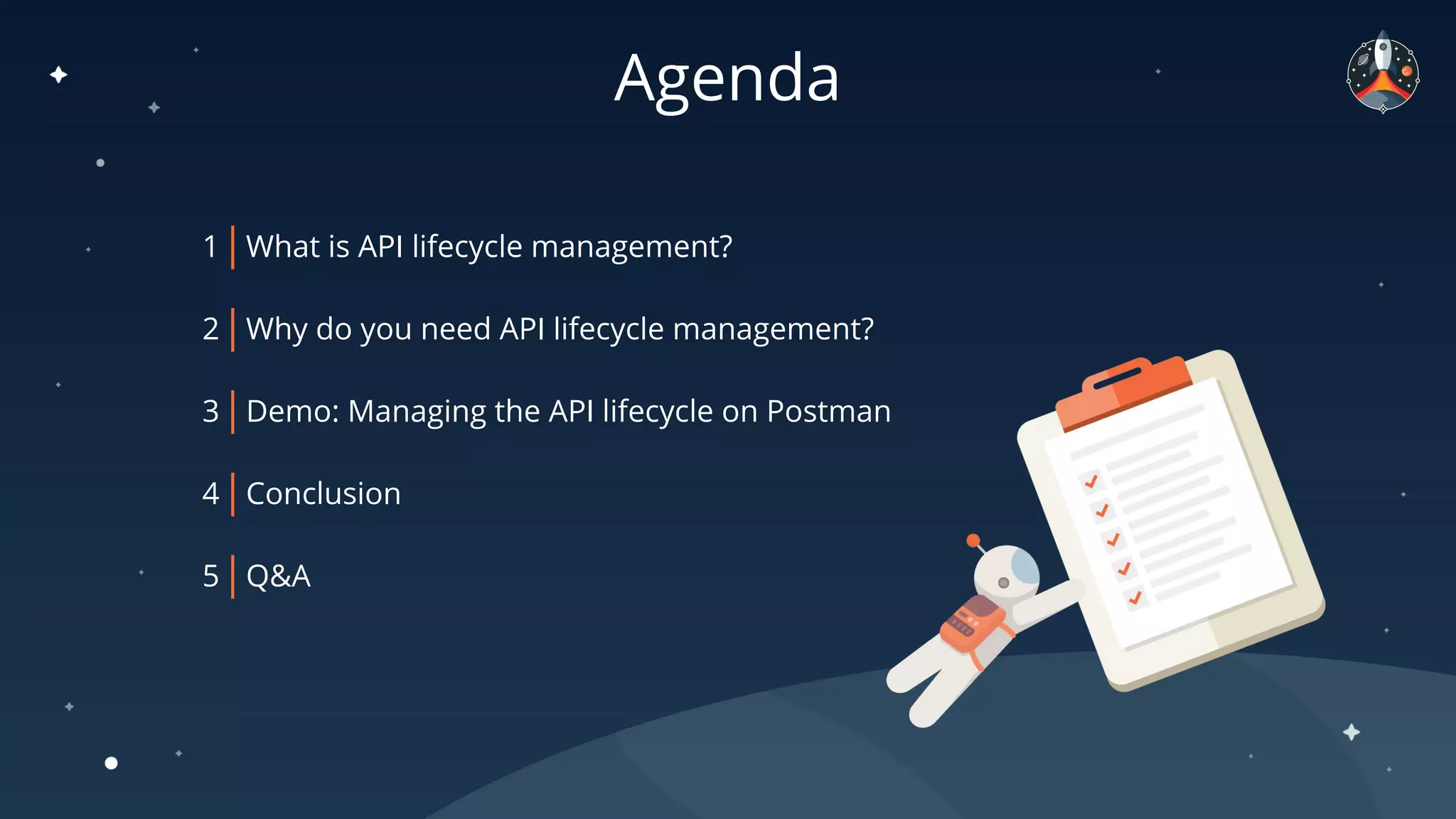 Agenda

1 | What is API lifecycle management?

2 | Why do you need API lifecycle management?

3 | Demo: Managing the API lifecycle on Postman

4 | Conclusion

5 | Q&A